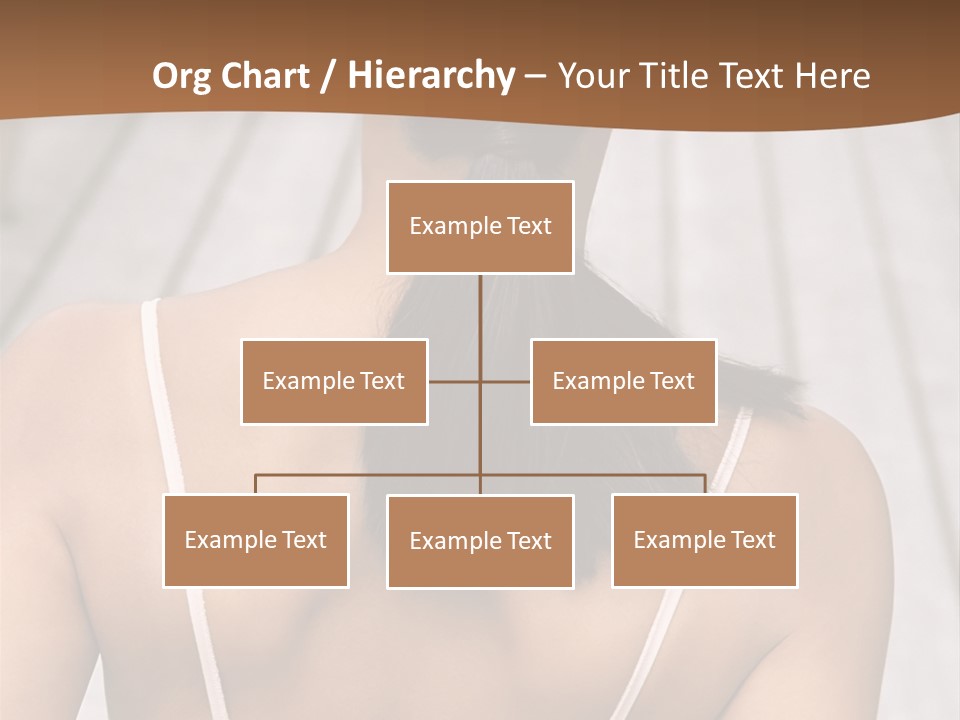 Org Chart / Hierarchy – Your Title Text Here

Example Text

Example Text

Example Text

Example Text

Example Text

Example Text